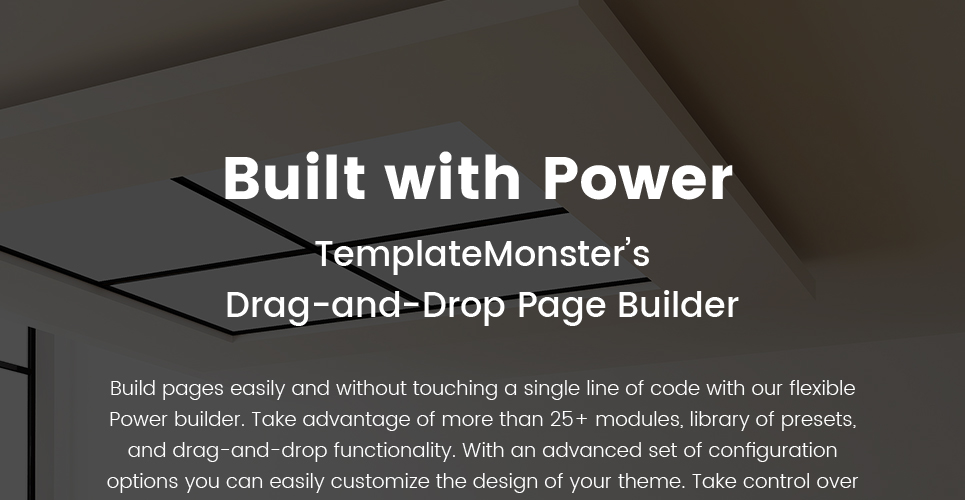 Built with Power

TemplateMonster's
Drag-and-Drop Page Builder

Build pages easily and without touching a single line of code with our flexible Power builder. Take advantage of more than 25+ modules, library of presets, and drag-and-drop functionality. With an advanced set of configuration options you can easily customize the design of your theme. Take control over